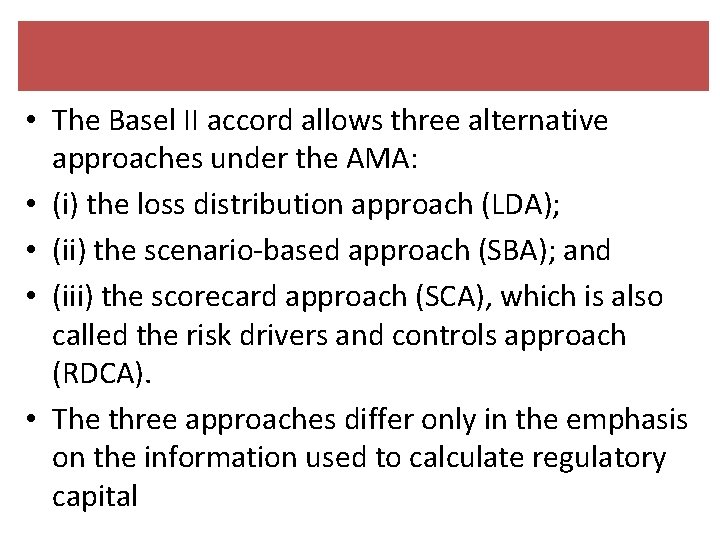 • The Basel II accord allows three alternative approaches under the AMA:
• (i) the loss distribution approach (LDA);
• (ii) the scenario-based approach (SBA); and
• (iii) the scorecard approach (SCA), which is also called the risk drivers and controls approach (RDCA).
• The three approaches differ only in the emphasis on the information used to calculate regulatory capital